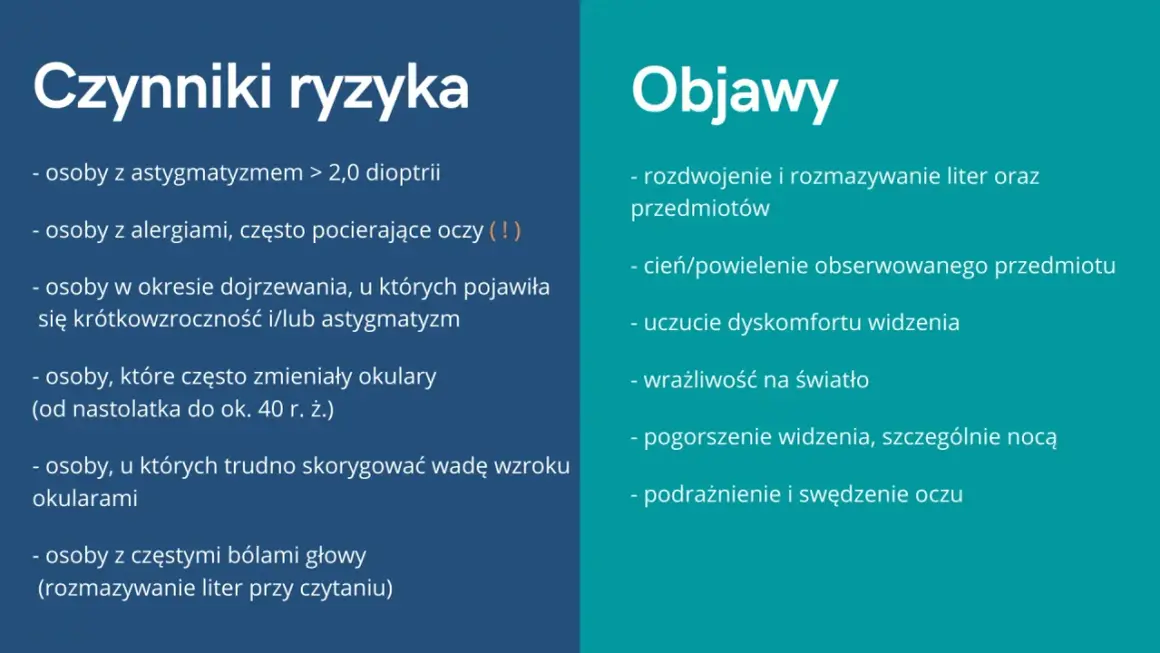 Czynniki ryzyka

- osoby z astygmatyzmem > 2,0 dioptrii

- osoby z alergiami, często pocierające oczy ( ! )

- osoby w okresie dojrzewania, u których pojawiła się krótkowzroczność i/lub astygmatyzm

- osoby, które często zmieniały okulary (od nastolatka do ok. 40 r. ż.)

- osoby, u których trudno skorygować wadę wzroku okularami

- osoby z częstymi bólami głowy (rozmazywanie liter przy czytaniu)

Objawy

- rozdwojenie i rozmazywanie liter oraz przedmiotów

- cień/powielenie obserwowanego przedmiotu

- uczucie dyskomfortu widzenia

- wrażliwość na światło

- pogorszenie widzenia, szczególnie nocą

- podrażnienie i swędzenie oczu